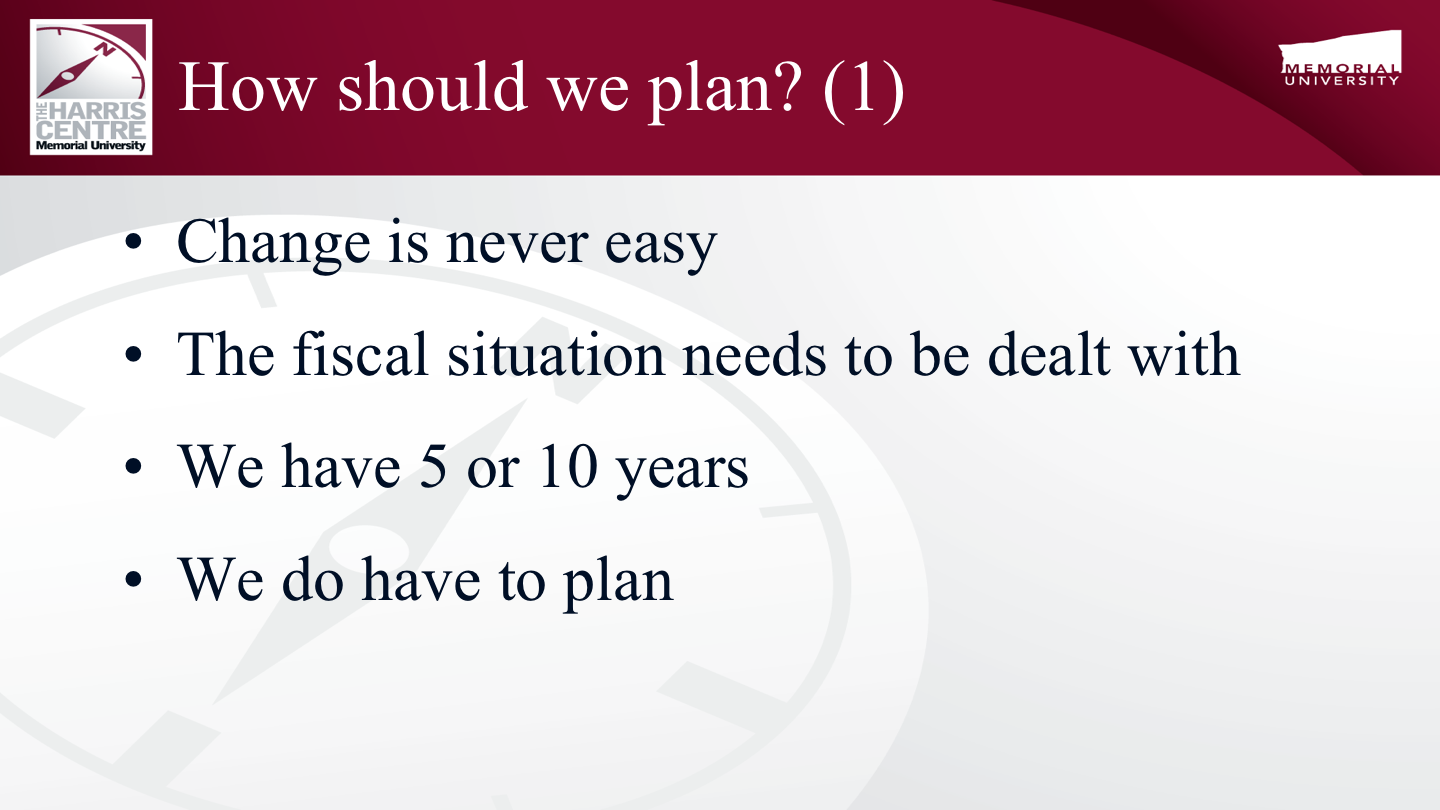 THE HARRIS CENTRE
Memorial University

How should we plan? (1)

MEMORIAL
UNIVERSITY

• Change is never easy

• The fiscal situation needs to be dealt with

• We have 5 or 10 years

• We do have to plan